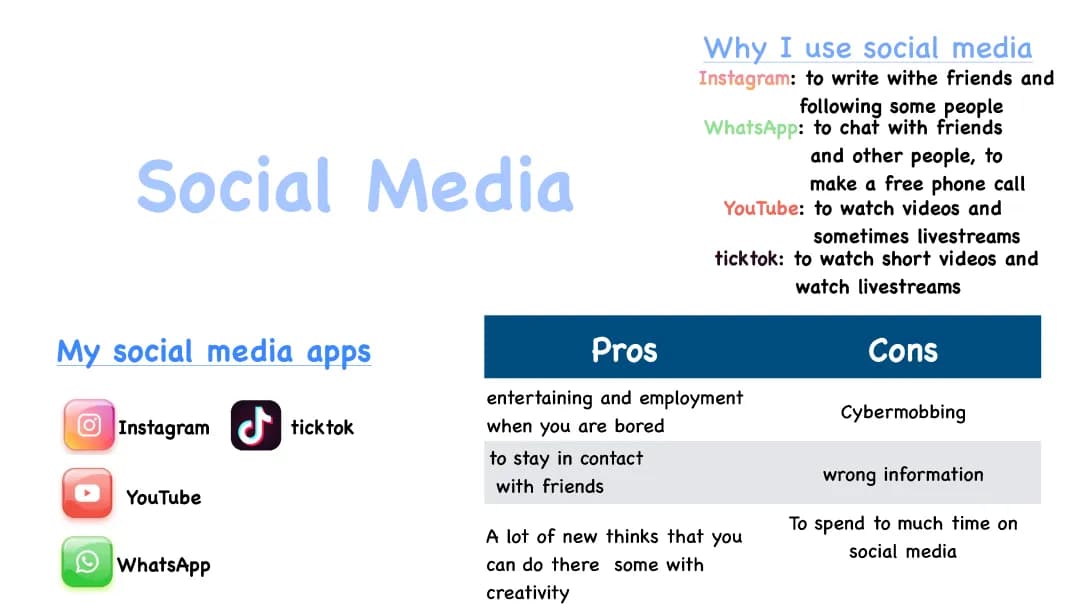 Social Media

Why I use social media
Instagram: to write withe friends and following some people
WhatsApp: to chat with friends and other people, to make a free phone call
YouTube: to watch videos and sometimes livestreams
ticktok: to watch short videos and watch livestreams

My social media apps

Instagram
ticktok
YouTube
WhatsApp

| Pros | Cons |
|---|---|
| entertaining and employment when you are bored | Cybermobbing |
| to stay in contact with friends | wrong information |
| A lot of new thinks that you can do there some with creativity | To spend to much time on social media |